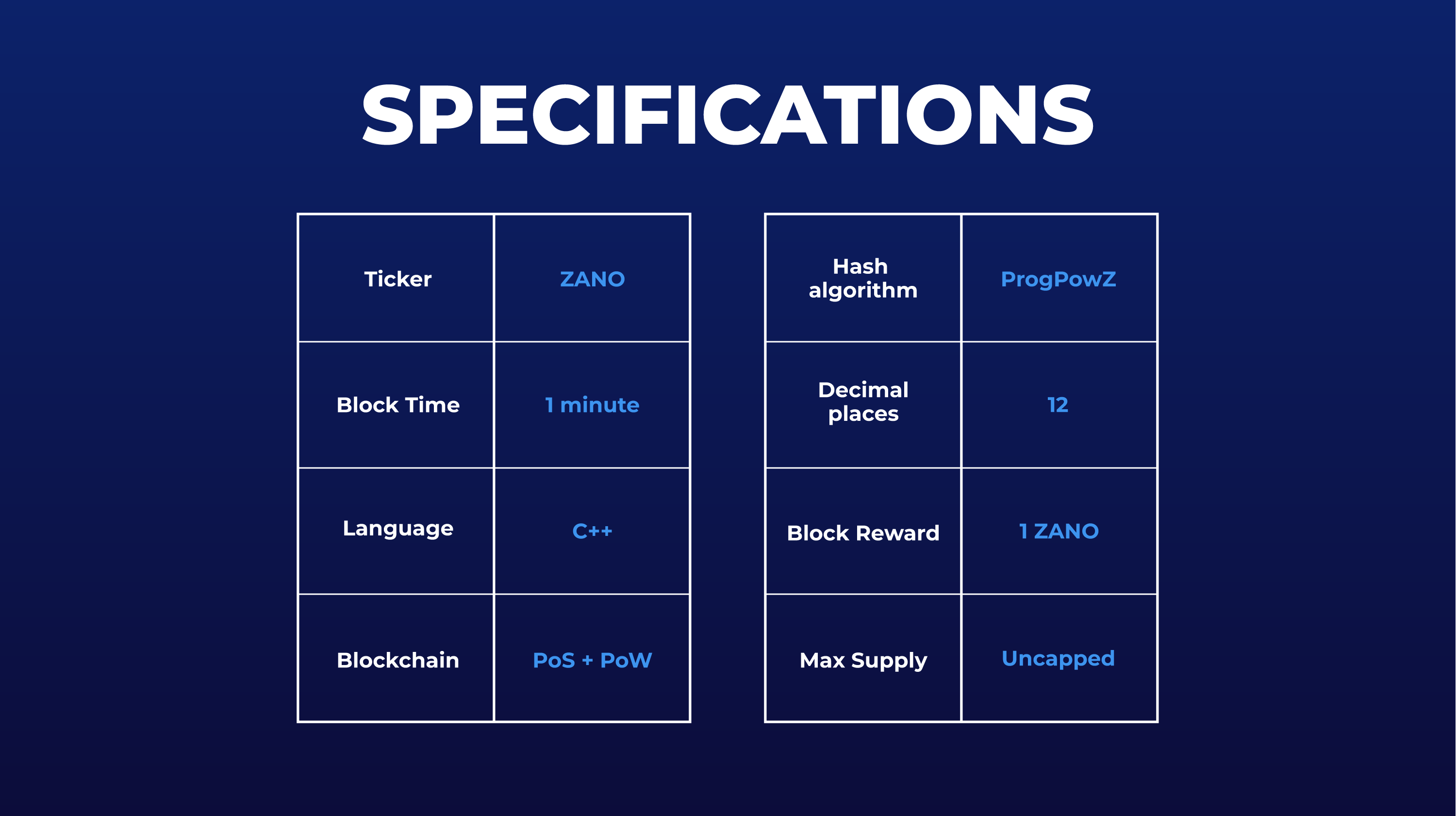 SPECIFICATIONS

| Ticker | ZANO |
|---|---|
| Block Time | 1 minute |
| Language | C++ |
| Blockchain | PoS + PoW |

| Hash algorithm | ProgPowZ |
|---|---|
| Decimal places | 12 |
| Block Reward | 1 ZANO |
| Max Supply | Uncapped |